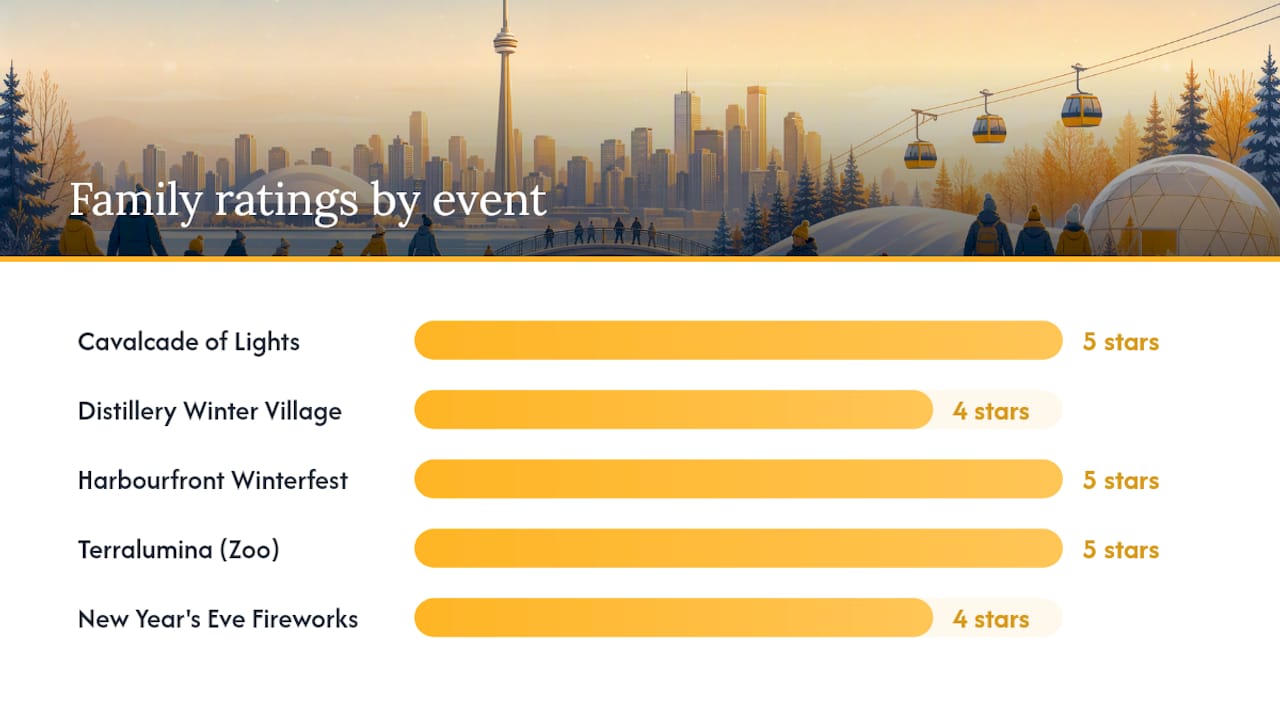 Family ratings by event

Cavalcade of Lights 5 stars

Distillery Winter Village 4 stars

Harbourfront Winterfest 5 stars

Terralumina (Zoo) 5 stars

New Year's Eve Fireworks 4 stars